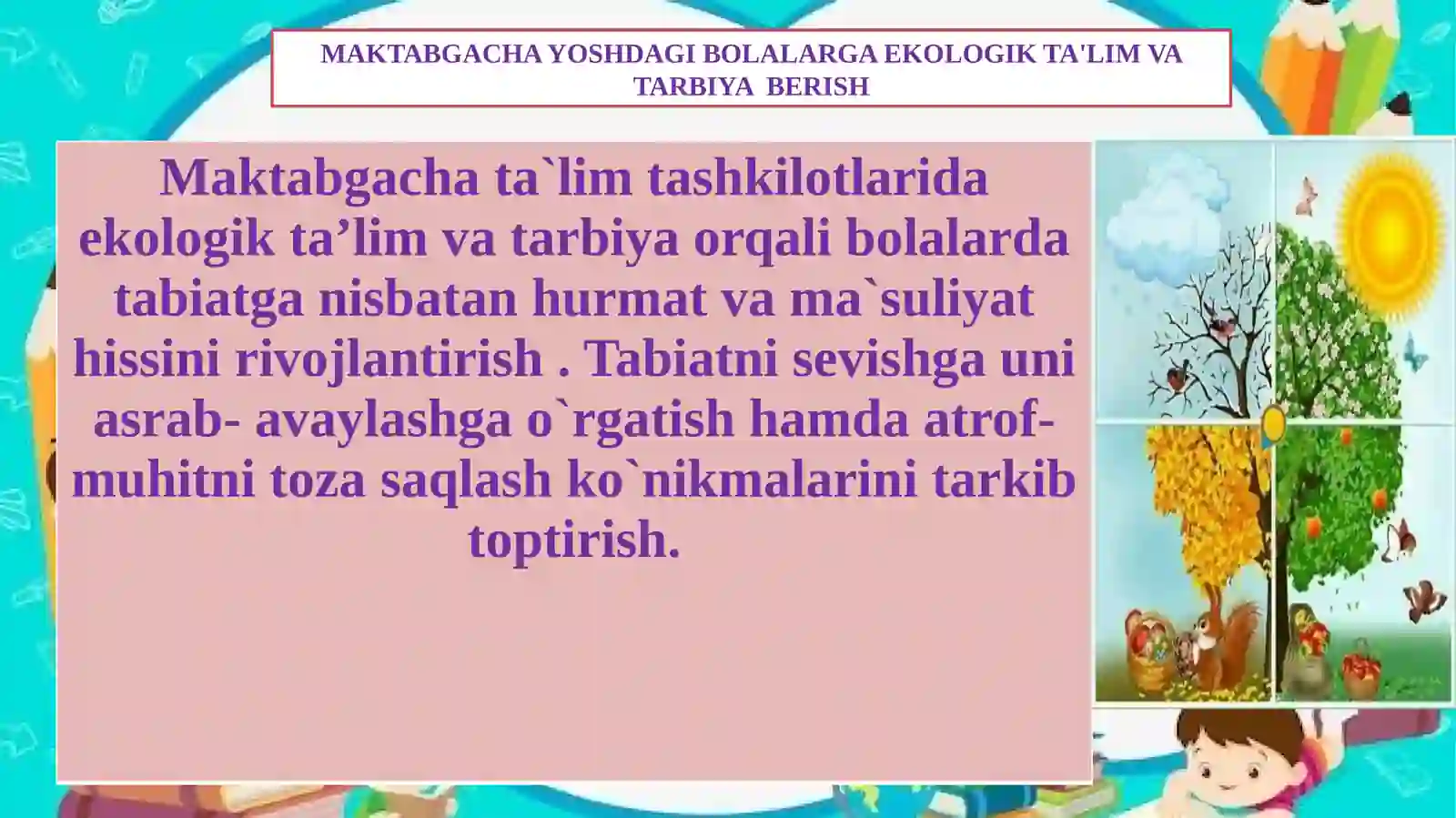 MAKTABGACHA YOSHDAGI BOLALARGA EKOLOGIK TA'LIM VA TARBIYA BERISH

Maktabgacha ta`lim tashkilotlarida ekologik ta’lim va tarbiya orqali bolalarda tabiatga nisbatan hurmat va ma`suliyat hissini rivojlantirish . Tabiatni sevishga uni asrab- avaylashga o`rgatish hamda atrof-muhitni toza saqlash ko`nikmalarini tarkib toptirish.